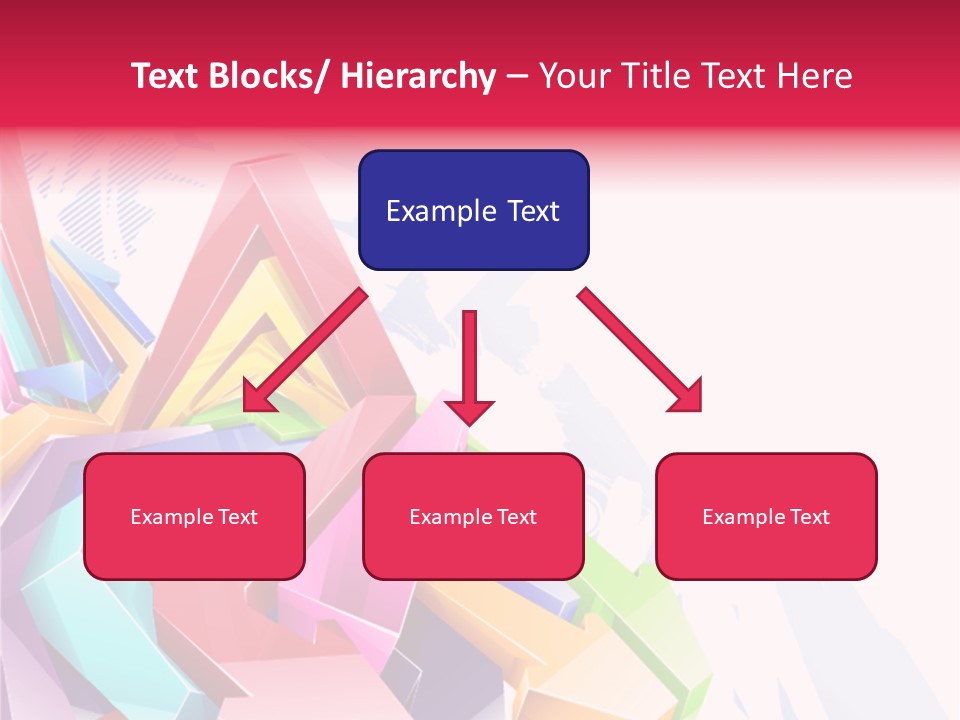 Text Blocks/ Hierarchy – Your Title Text Here

Example Text

Example Text

Example Text

Example Text